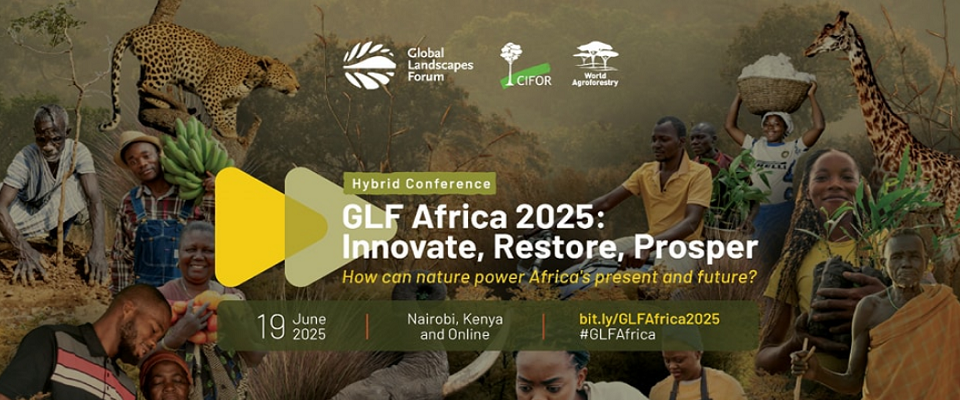 Global Landscapes Forum

CIFOR

World Agroforestry

Hybrid Conference

GLF Africa 2025: Innovate, Restore, Prosper

How can nature power Africa's present and future?

19 June 2025

Nairobi, Kenya and Online

bit.ly/GLFAfrica2025
#GLFAfrica